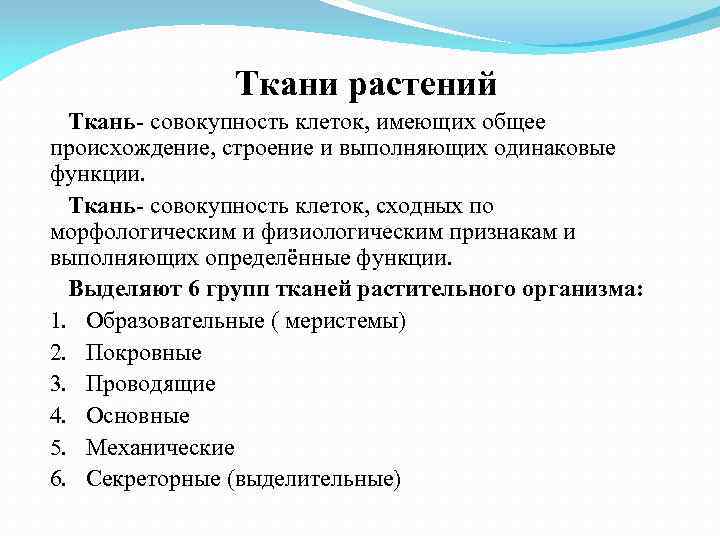 Ткани растений

Ткань- совокупность клеток, имеющих общее происхождение, строение и выполняющих одинаковые функции.

Ткань- совокупность клеток, сходных по морфологическим и физиологическим признакам и выполняющих определённые функции.

Выделяют 6 групп тканей растительного организма:

1. Образовательные ( меристемы)
2. Покровные
3. Проводящие
4. Основные
5. Механические
6. Секреторные (выделительные)